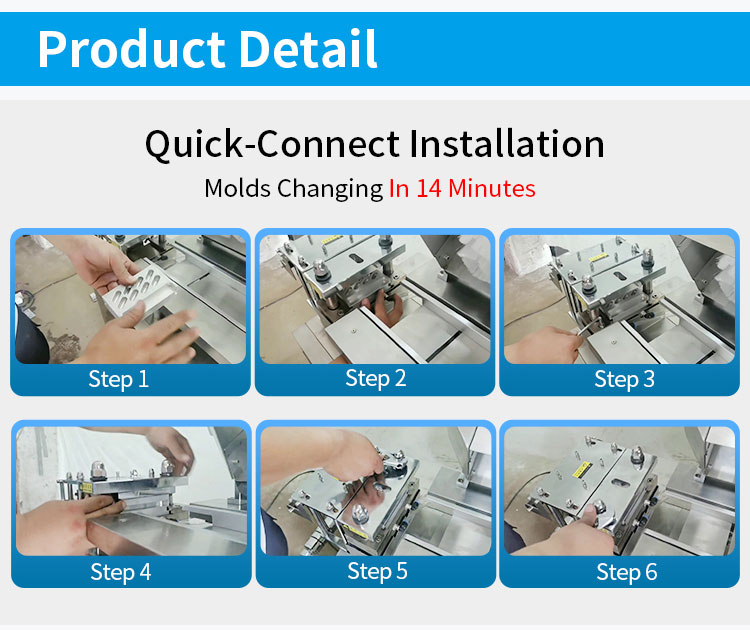 Product Detail

Quick-Connect Installation

Molds Changing In 14 Minutes

Step 1

Step 2

Step 3

Step 4

Step 5

Step 6